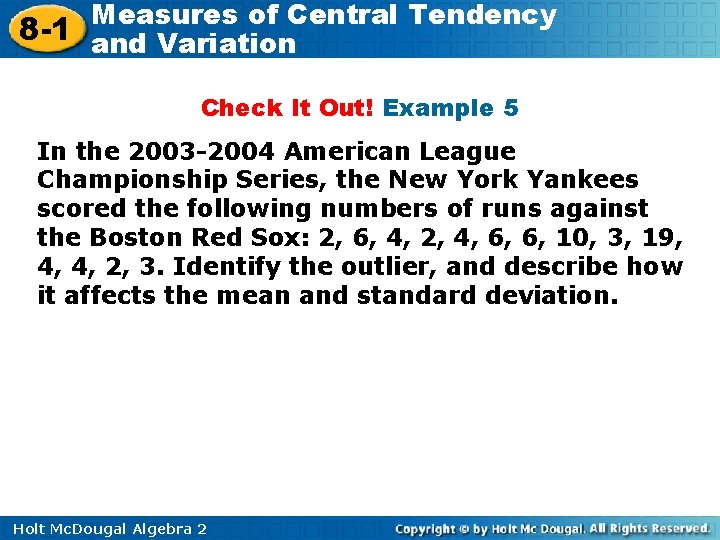 8-1 Measures of Central Tendency and Variation

Check It Out! Example 5

In the 2003-2004 American League Championship Series, the New York Yankees scored the following numbers of runs against the Boston Red Sox: 2, 6, 4, 2, 4, 6, 6, 10, 3, 19, 4, 4, 2, 3. Identify the outlier, and describe how it affects the mean and standard deviation.

Holt McDougal Algebra 2

Copyright © by Holt Mc Dougal. All Rights Reserved.